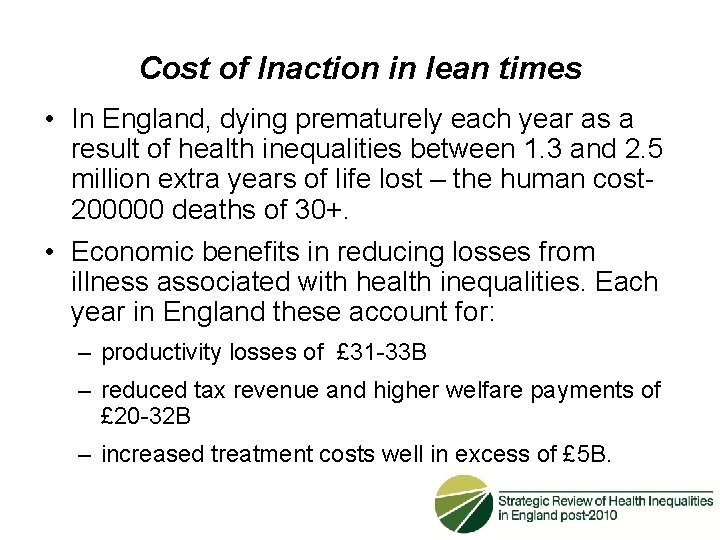 Cost of Inaction in lean times

• In England, dying prematurely each year as a result of health inequalities between 1.3 and 2.5 million extra years of life lost – the human cost- 200000 deaths of 30+.

• Economic benefits in reducing losses from illness associated with health inequalities. Each year in England these account for:

– productivity losses of £31-33B

– reduced tax revenue and higher welfare payments of £20-32B

– increased treatment costs well in excess of £5B.

Strategic Review of Health Inequalities in England post-2010